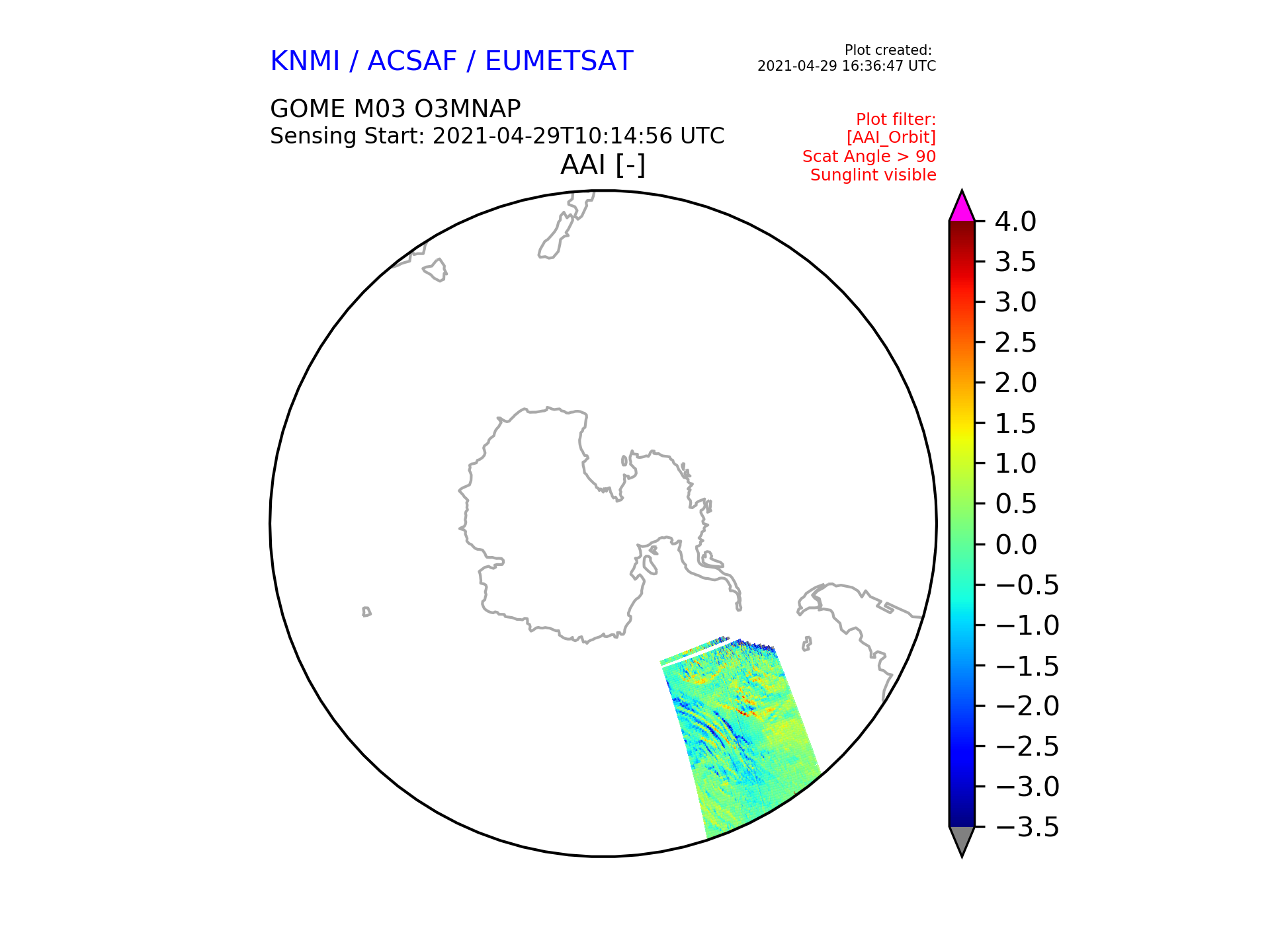 KNMI / ACSAF / EUMETSAT

Plot created:
2021-04-29 16:36:47 UTC

GOME M03 O3MNAP
Sensing Start: 2021-04-29T10:14:56 UTC

Plot filter:
[AAI_Orbit]
Scat Angle > 90
Sunglint visible

AAI [-]

4.0
3.5
3.0
2.5
2.0
1.5
1.0
0.5
0.0
−0.5
−1.0
−1.5
−2.0
−2.5
−3.0
−3.5